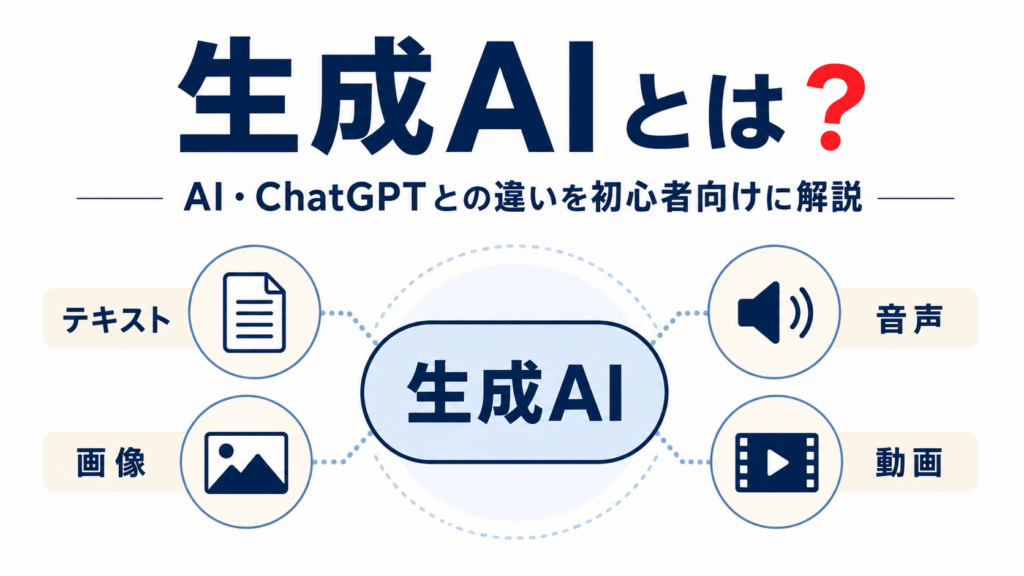 生成AIとは？

AI・ChatGPTとの違いを初心者向けに解説

テキスト

画像

生成AI

音声

動画